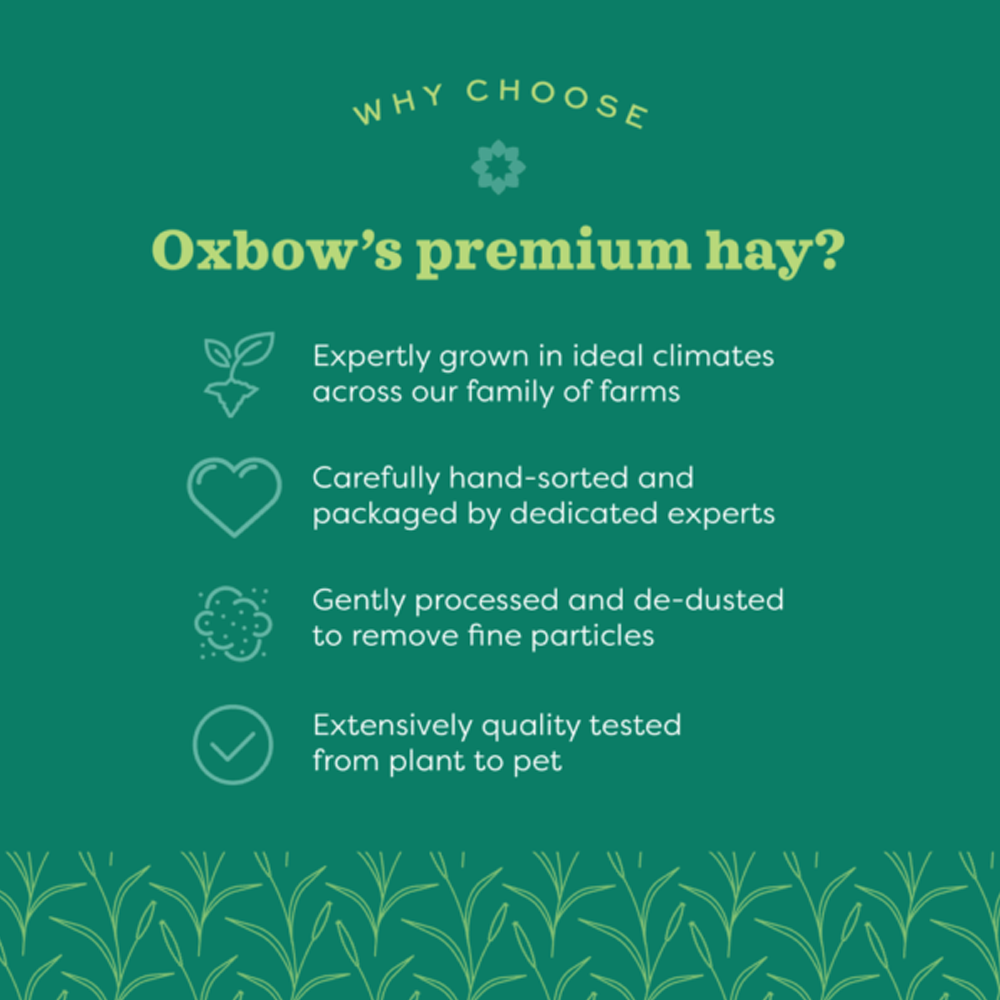 WHY CHOOSE

Oxbow's premium hay?

Expertly grown in ideal climates across our family of farms

Carefully hand-sorted and packaged by dedicated experts

Gently processed and de-dusted to remove fine particles

Extensively quality tested from plant to pet